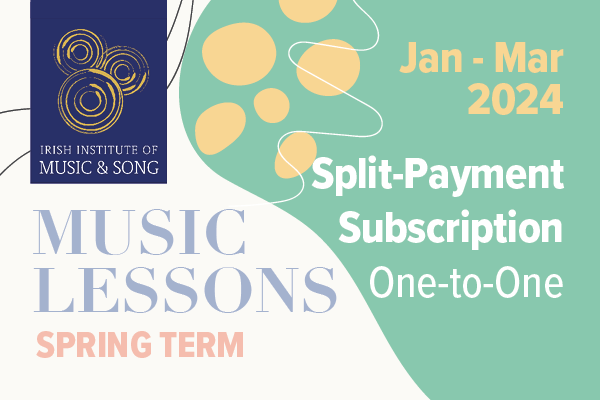 IRISH INSTITUTE OF MUSIC & SONG

Jan - Mar 2024

Split-Payment Subscription One-to-One

MUSIC LESSONS

SPRING TERM